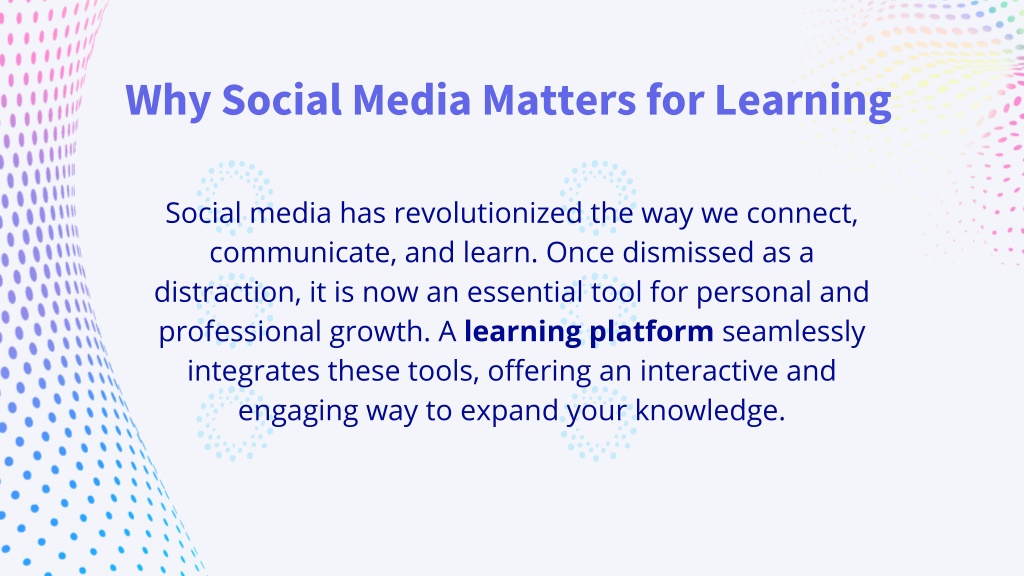 Why Social Media Matters for Learning

Social media has revolutionized the way we connect, communicate, and learn. Once dismissed as a distraction, it is now an essential tool for personal and professional growth. A learning platform seamlessly integrates these tools, offering an interactive and engaging way to expand your knowledge.